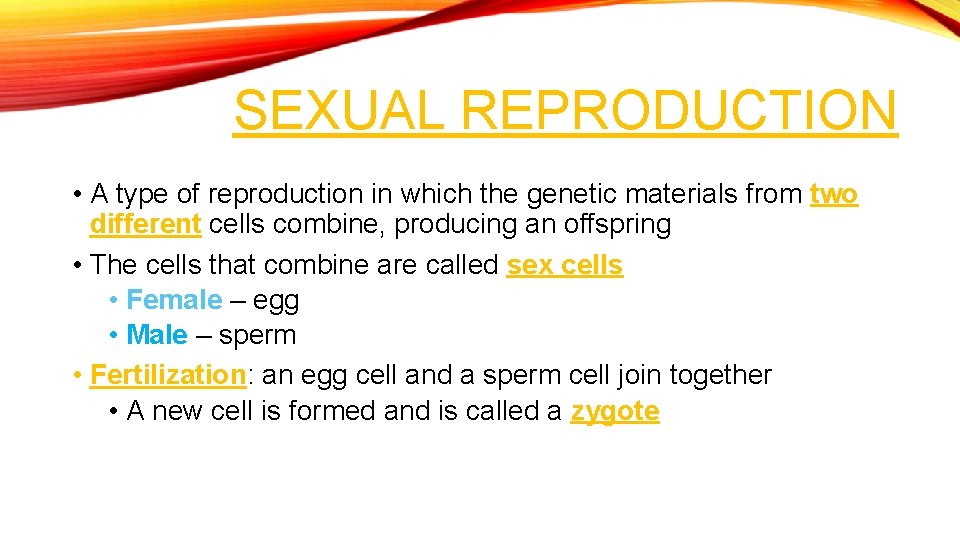 SEXUAL REPRODUCTION

• A type of reproduction in which the genetic materials from two different cells combine, producing an offspring

• The cells that combine are called sex cells

• Female – egg

• Male – sperm

• Fertilization: an egg cell and a sperm cell join together

• A new cell is formed and is called a zygote